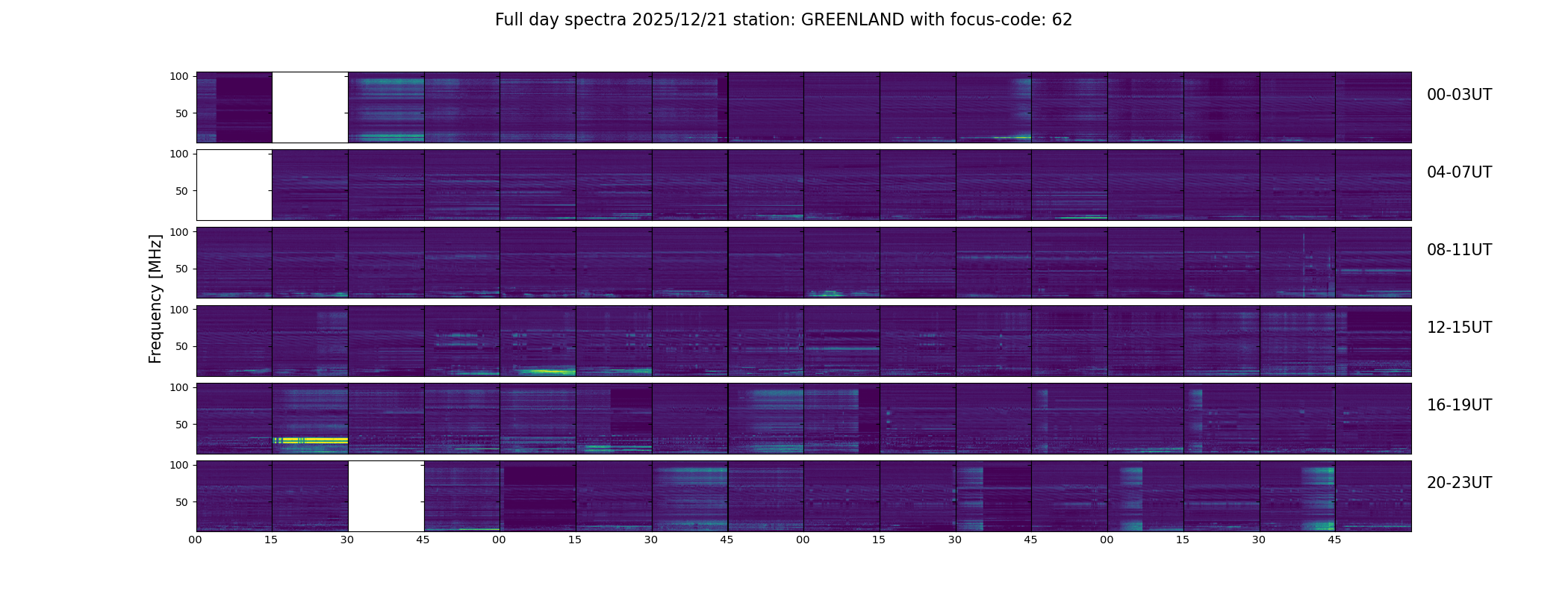 Full day spectra 2025/12/21 station: GREENLAND with focus-code: 62

Frequency [MHz]

100
50
00-03UT

100
50
04-07UT

100
50
08-11UT

100
50
12-15UT

100
50
16-19UT

100
50
20-23UT

00 15 30 45 00 15 30 45 00 15 30 45 00 15 30 45